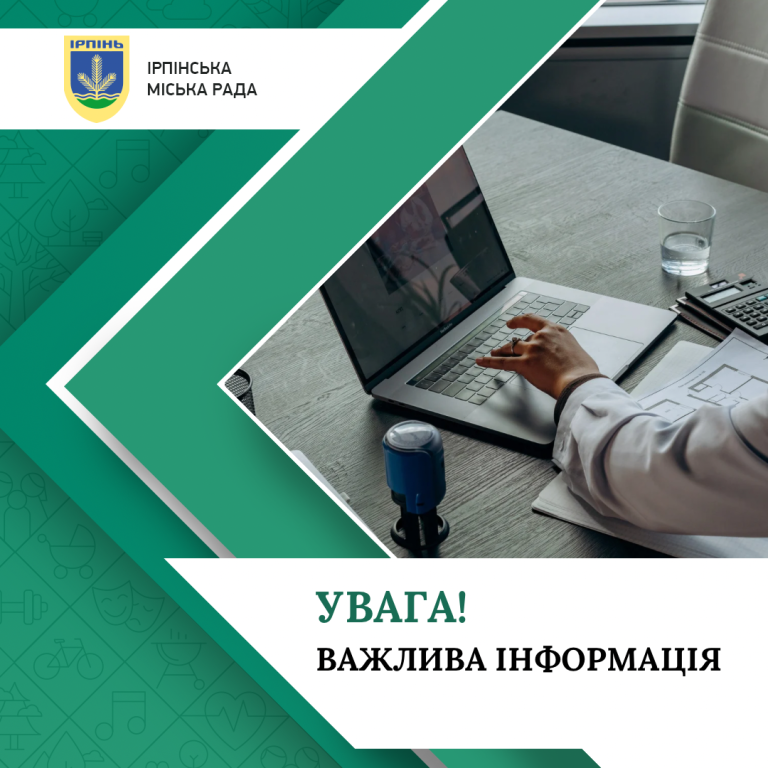 ІРПІНЬ

ІРПІНСЬКА
МІСЬКА РАДА

УВАГА!

ВАЖЛИВА ІНФОРМАЦІЯ